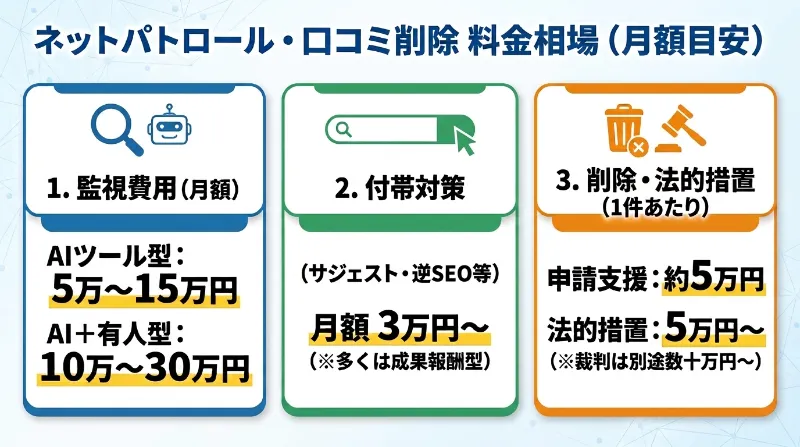 ネットパトロール・口コミ削除 料金相場（月額目安）

1. 監視費用（月額）

AIツール型：
5万～15万円

AI＋有人型：
10万～30万円

2. 付帯対策

（サジェスト・逆SEO等）

月額 3万円～
（※多くは成果報酬型）

3. 削除・法的措置
（1件あたり）

申請支援：約5万円

法的措置：5万円～
（※裁判は別途数十万円～）